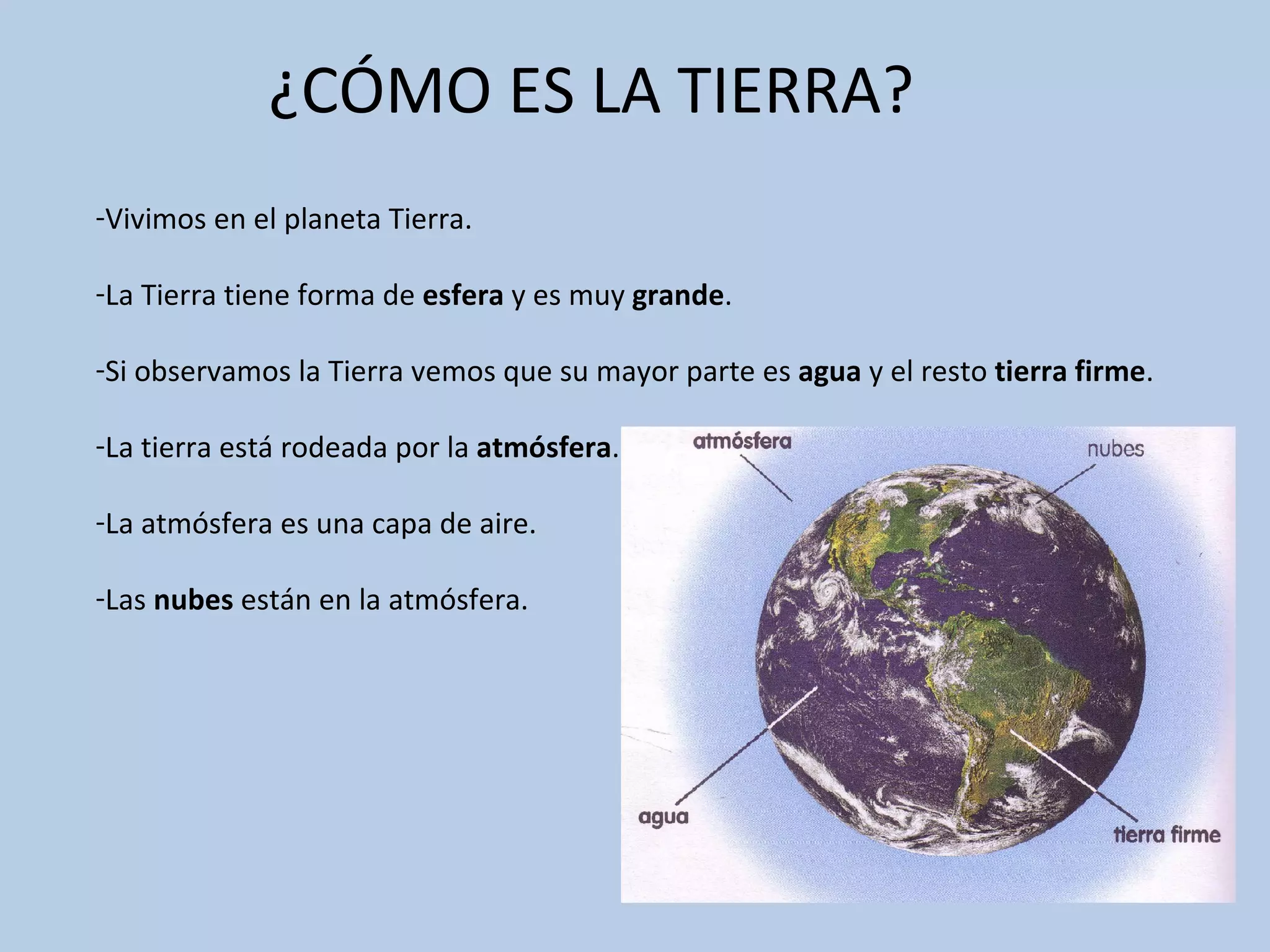 ¿CÓMO ES LA TIERRA?

-Vivimos en el planeta Tierra.

-La Tierra tiene forma de esfera y es muy grande.

-Si observamos la Tierra vemos que su mayor parte es agua y el resto tierra firme.

-La tierra está rodeada por la atmósfera.

-La atmósfera es una capa de aire.

-Las nubes están en la atmósfera.

atmósfera
nubes
agua
tierra firme